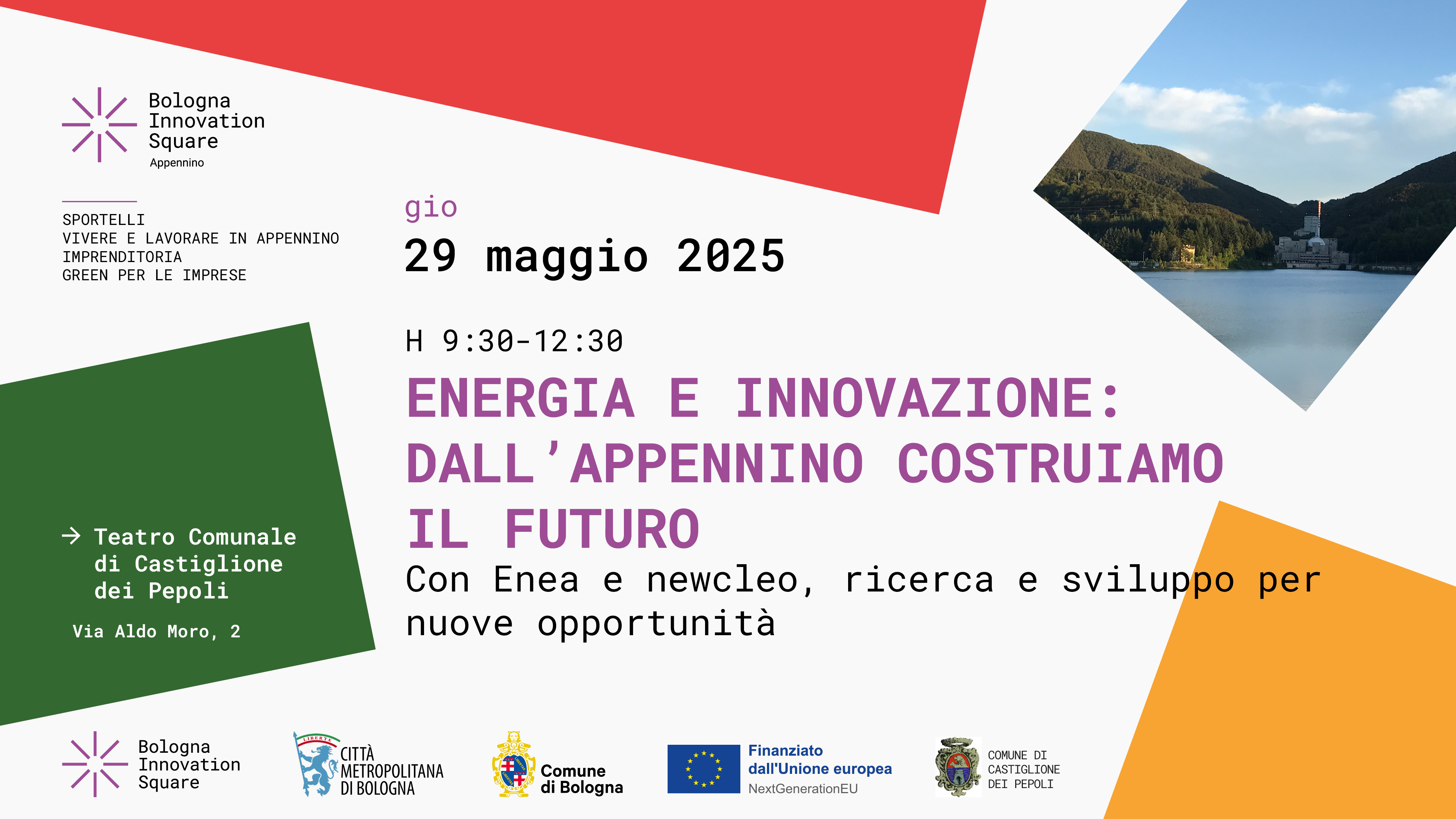 Bologna Innovation Square
Appennino

SPORTELLI
VIVERE E LAVORARE IN APPENNINO
IMPRENDITORIA
GREEN PER LE IMPRESE

gio
29 maggio 2025

H 9:30-12:30

ENERGIA E INNOVAZIONE: DALL'APPENNINO COSTRUIAMO IL FUTURO

Con Enea e newcleo, ricerca e sviluppo per nuove opportunità

→ Teatro Comunale di Castiglione dei Pepoli

Via Aldo Moro, 2

Bologna Innovation Square

LIBERTAS
CITTÀ METROPOLITANA DI BOLOGNA

Comune di Bologna

Finanziato dall'Unione europea
NextGenerationEU

COMUNE DI CASTIGLIONE DEI PEPOLI